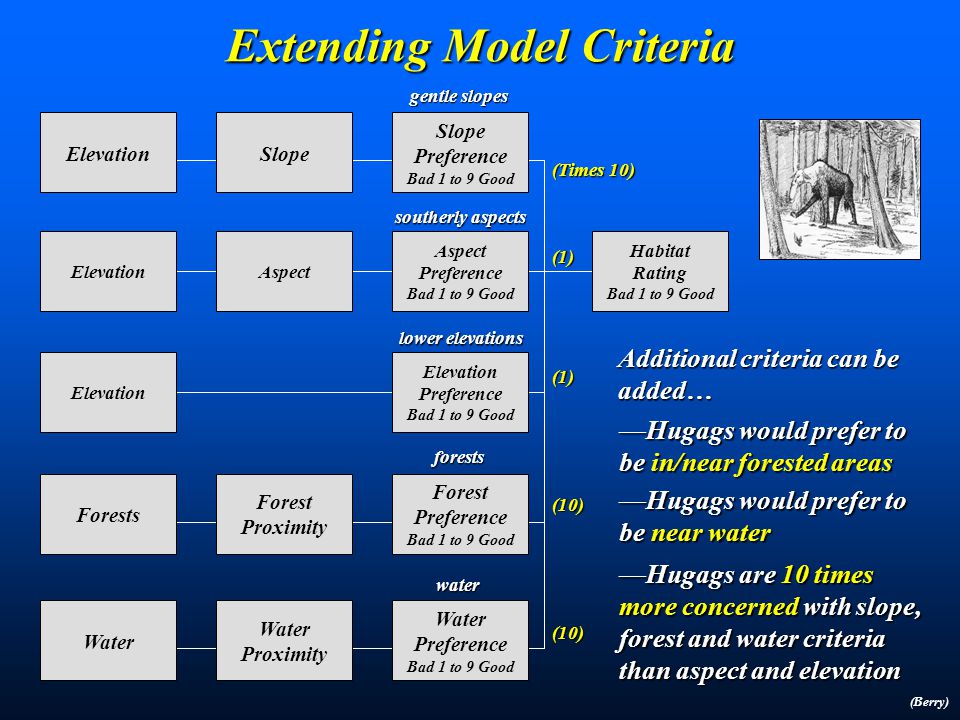 Extending Model Criteria

gentle slopes

Elevation

Slope

Slope Preference Bad 1 to 9 Good

(Times 10)

southerly aspects

Elevation

Aspect

Aspect Preference Bad 1 to 9 Good

(1)

Habitat Rating Bad 1 to 9 Good

lower elevations

Elevation

Elevation Preference Bad 1 to 9 Good

(1)

forests

Forests

Forest Proximity

Forest Preference Bad 1 to 9 Good

(10)

water

Water

Water Proximity

Water Preference Bad 1 to 9 Good

(10)

Additional criteria can be added…

—Hugags would prefer to be in/near forested areas

—Hugags would prefer to be near water

—Hugags are 10 times more concerned with slope, forest and water criteria than aspect and elevation

(Berry)